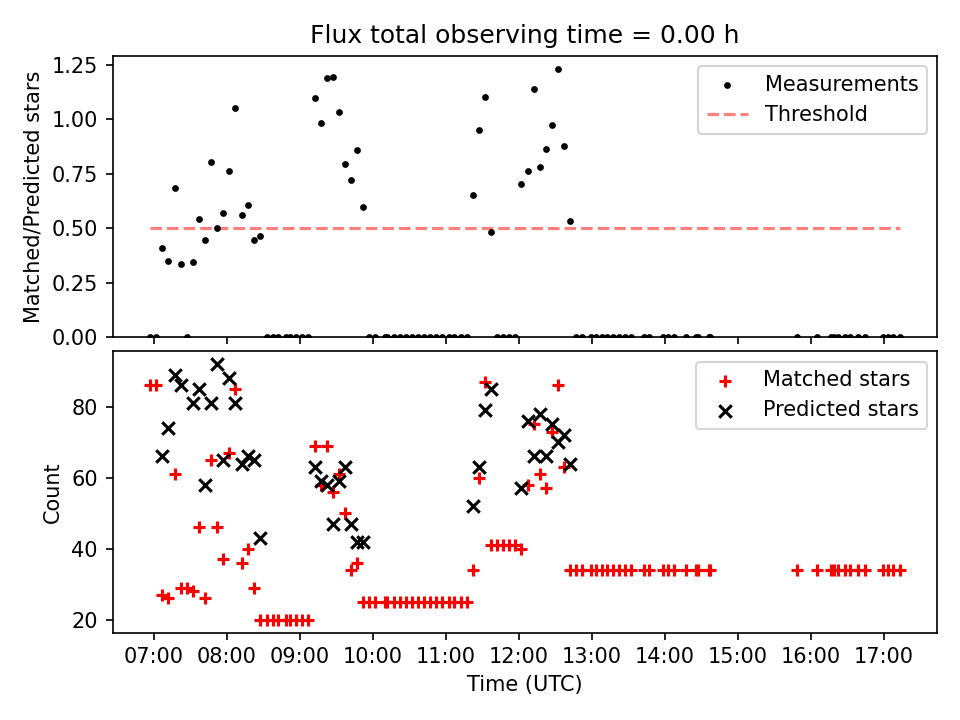 Flux total observing time = 0.00 h

Matched/Predicted stars

1.25
1.00
0.75
0.50
0.25
0.00

Measurements
Threshold

Count

80
60
40
20

Matched stars
Predicted stars

07:00 08:00 09:00 10:00 11:00 12:00 13:00 14:00 15:00 16:00 17:00

Time (UTC)